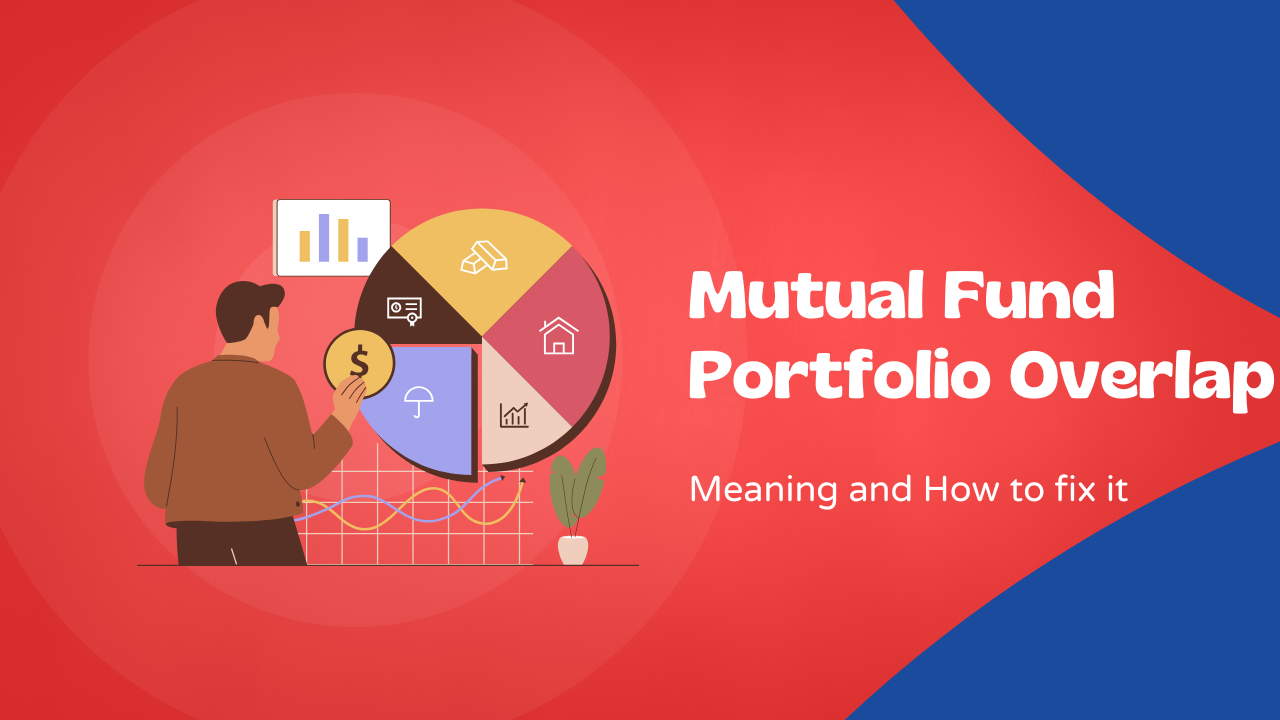 $

Mutual Fund Portfolio Overlap

Meaning and How to fix it